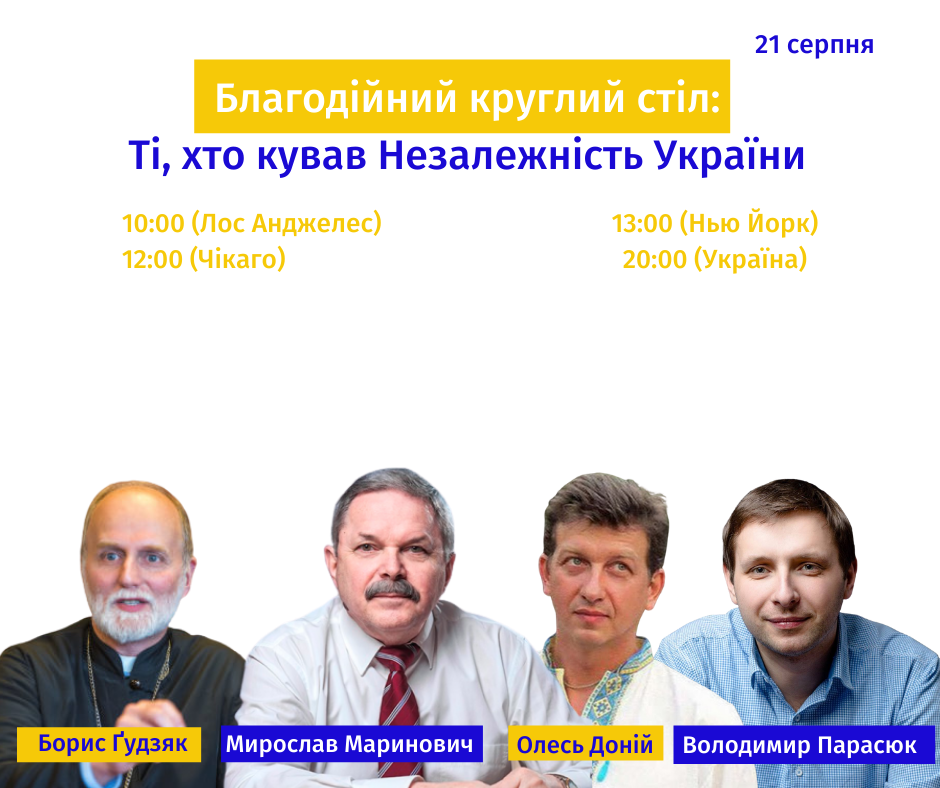 21 серпня

Благодійний круглий стіл:
Ті, хто кував Незалежність України

10:00 (Лос Анджелес)
12:00 (Чікаго)

13:00 (Нью Йорк)
20:00 (Україна)

Борис Ґудзяк
Мирослав Маринович
Олесь Доній
Володимир Парасюк